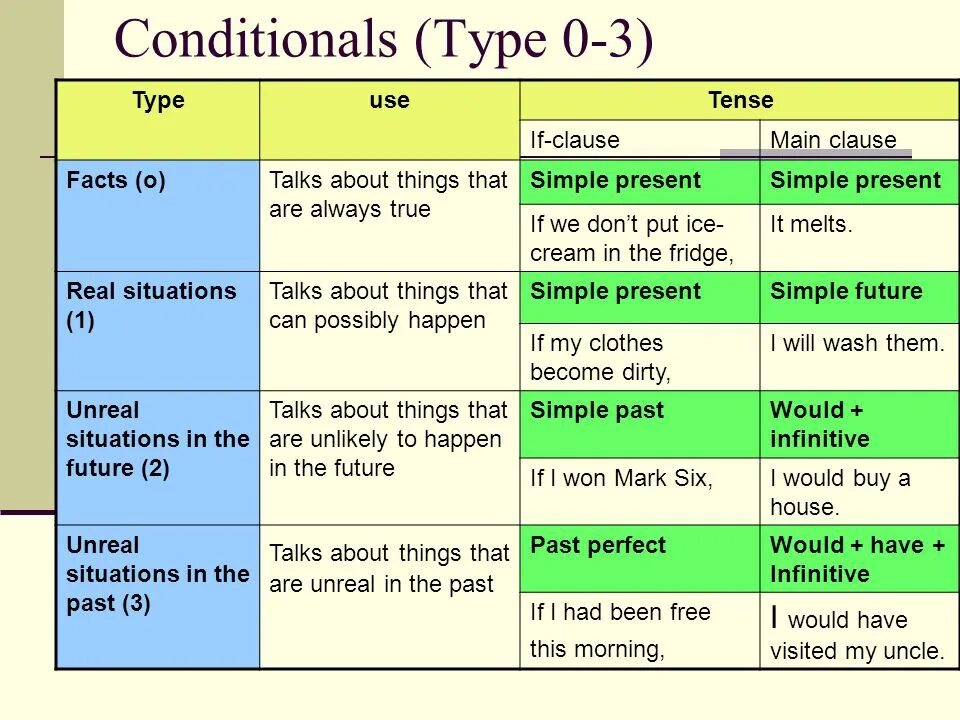 Conditionals (Type 0-3)

| Type | use | Tense | |
|---|---|---|---|
| | | If-clause | Main clause |
| Facts (o) | Talks about things that are always true | Simple present | Simple present |
| | | If we don't put ice-cream in the fridge, | It melts. |
| Real situations (1) | Talks about things that can possibly happen | Simple present | Simple future |
| | | If my clothes become dirty, | I will wash them. |
| Unreal situations in the future (2) | Talks about things that are unlikely to happen in the future | Simple past | Would + infinitive |
| | | If I won Mark Six, | I would buy a house. |
| Unreal situations in the past (3) | Talks about things that are unreal in the past | Past perfect | Would + have + Infinitive |
| | | If I had been free this morning, | I would have visited my uncle. |